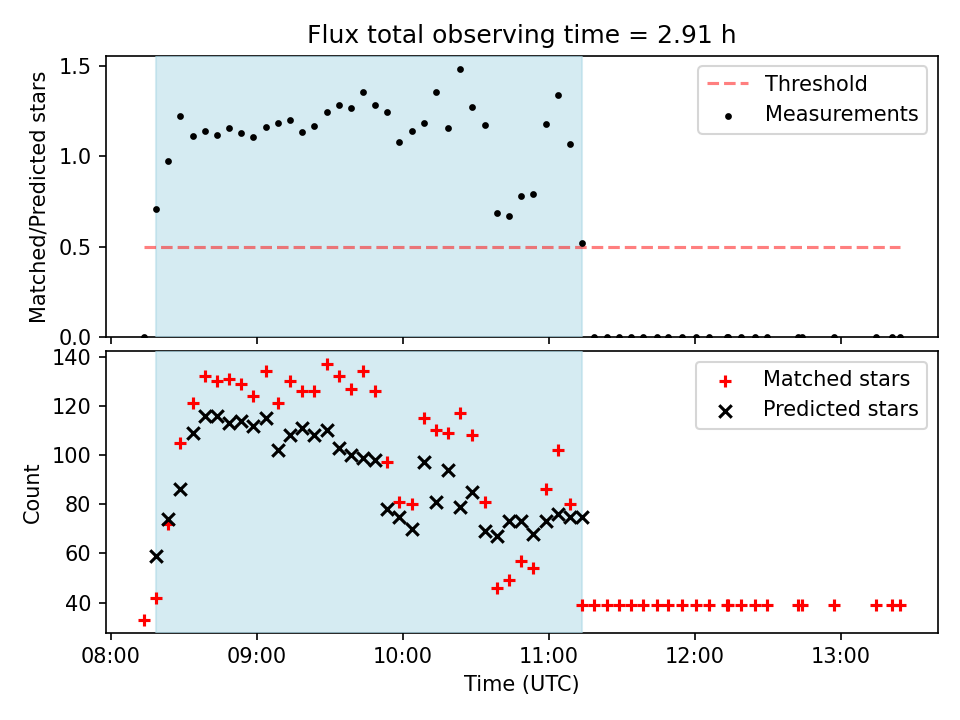 Flux total observing time = 2.91 h

Matched/Predicted stars

1.5
1.0
0.5
0.0

Threshold
Measurements

Count

140
120
100
80
60
40

Matched stars
Predicted stars

08:00
09:00
10:00
11:00
12:00
13:00

Time (UTC)